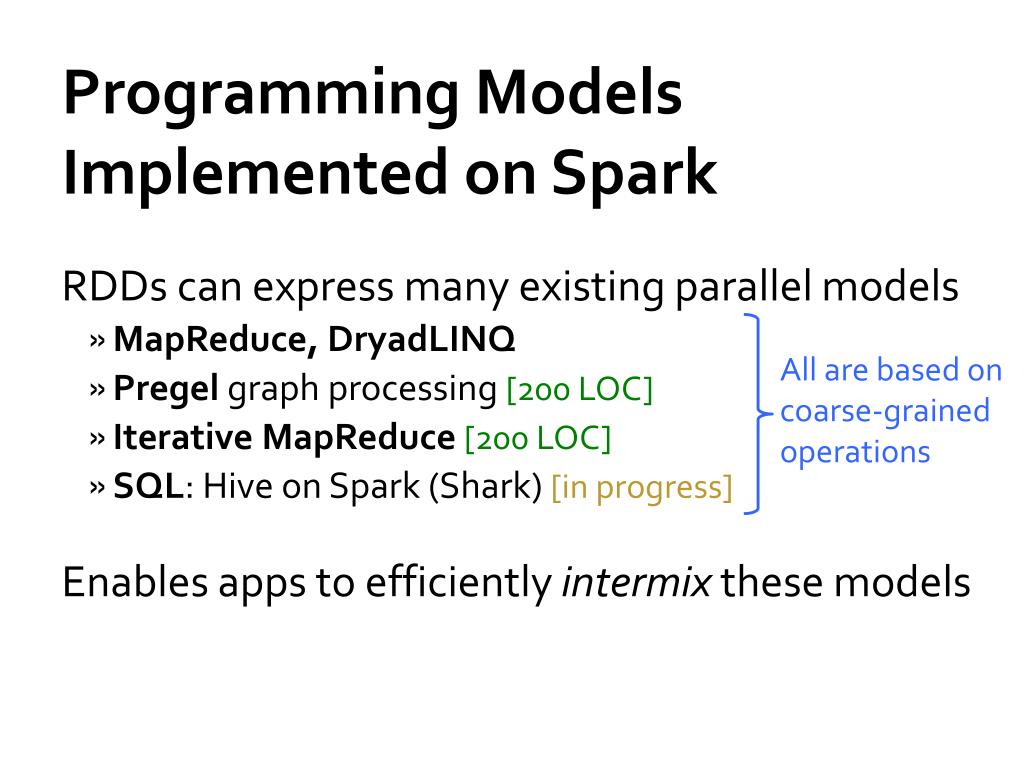 Programming Models Implemented on Spark

RDDs can express many existing parallel models

» MapReduce, DryadLINQ
» Pregel graph processing [200 LOC]
» Iterative MapReduce [200 LOC]
» SQL: Hive on Spark (Shark) [in progress]

All are based on coarse-grained operations

Enables apps to efficiently intermix these models